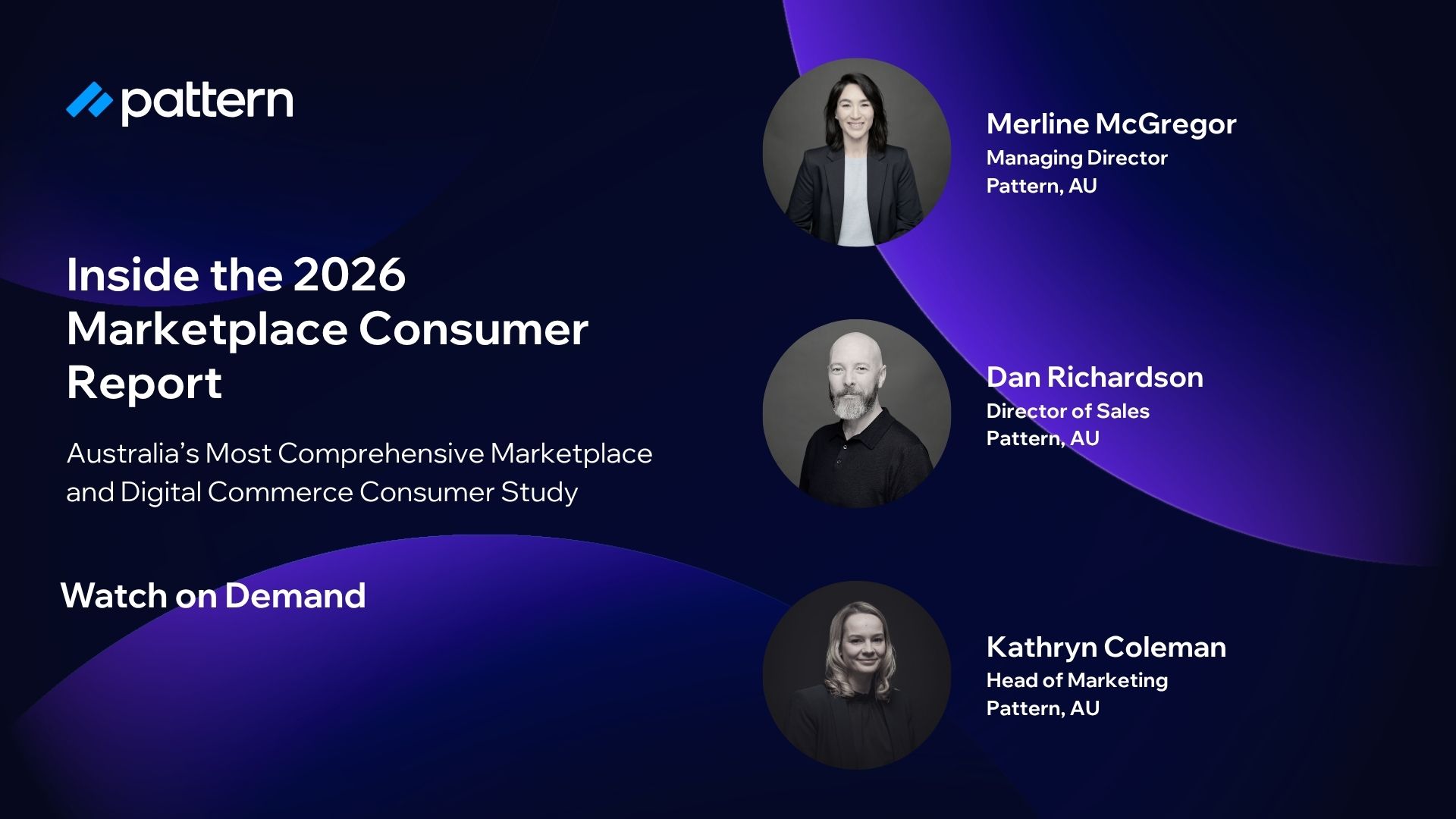 pattern

Inside the 2026 Marketplace Consumer Report

Australia's Most Comprehensive Marketplace and Digital Commerce Consumer Study

Watch on Demand

Merline McGregor
Managing Director
Pattern, AU

Dan Richardson
Director of Sales
Pattern, AU

Kathryn Coleman
Head of Marketing
Pattern, AU